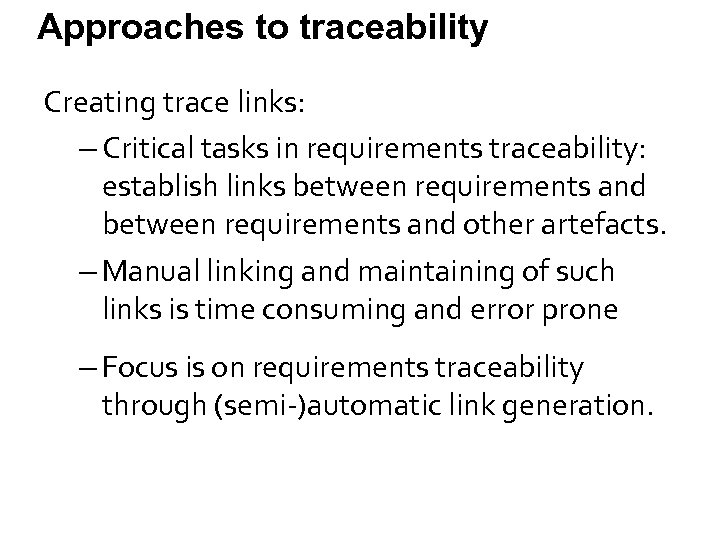 Approaches to traceability

Creating trace links:

– Critical tasks in requirements traceability: establish links between requirements and between requirements and other artefacts.

– Manual linking and maintaining of such links is time consuming and error prone

– Focus is on requirements traceability through (semi-)automatic link generation.